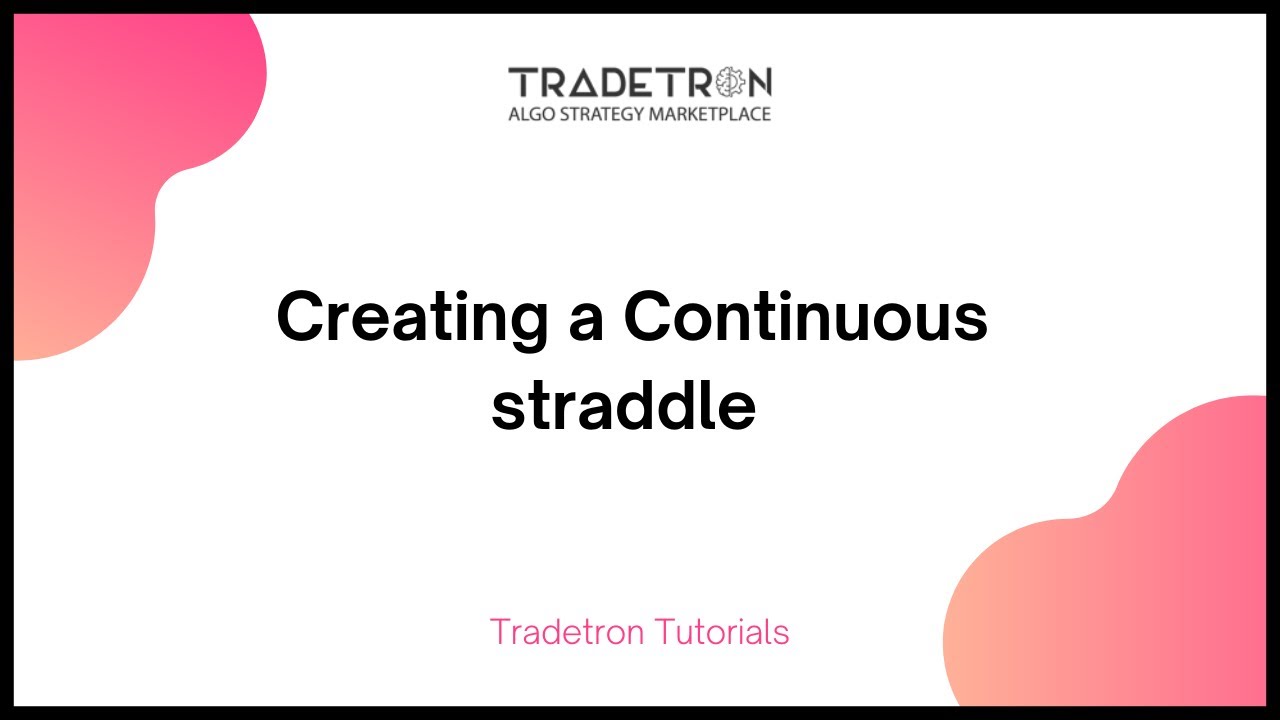 TRADETRON
ALGO STRATEGY MARKETPLACE

Creating a Continuous straddle

Tradetron Tutorials